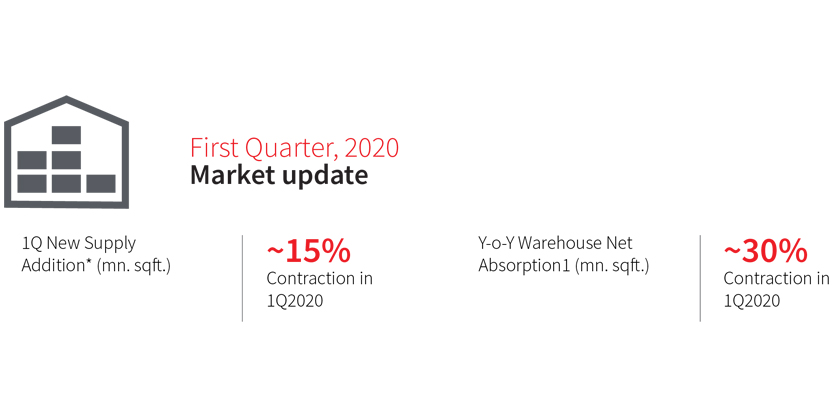 First Quarter, 2020
Market update

1Q New Supply Addition* (mn. sqft.)

~15%
Contraction in 1Q2020

Y-o-Y Warehouse Net Absorption1 (mn. sqft.)

~30%
Contraction in 1Q2020